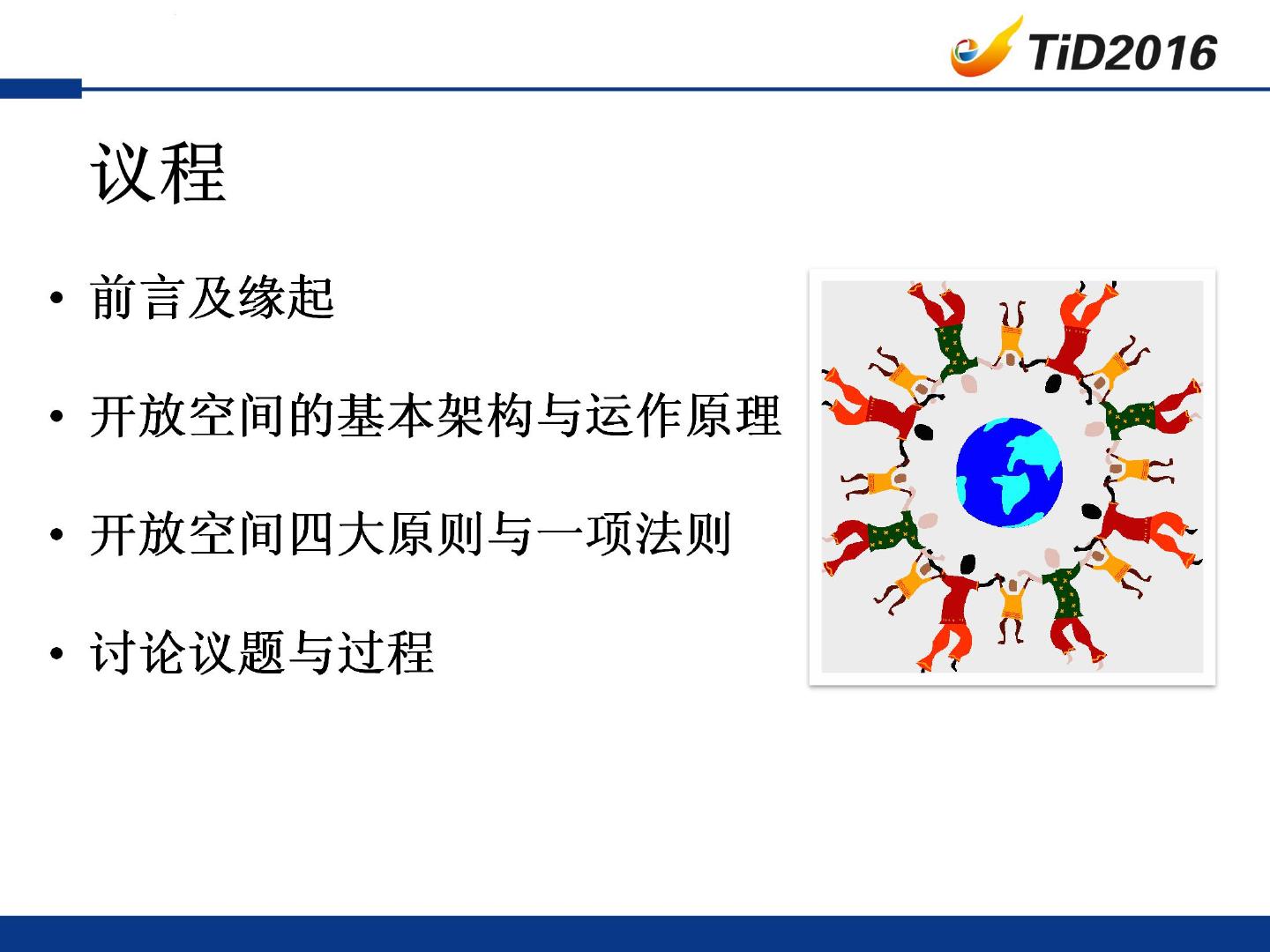 TiD2016

议程

• 前言及缘起

• 开放空间的基本架构与运作原理

• 开放空间四大原则与一项法则

• 讨论议题与过程